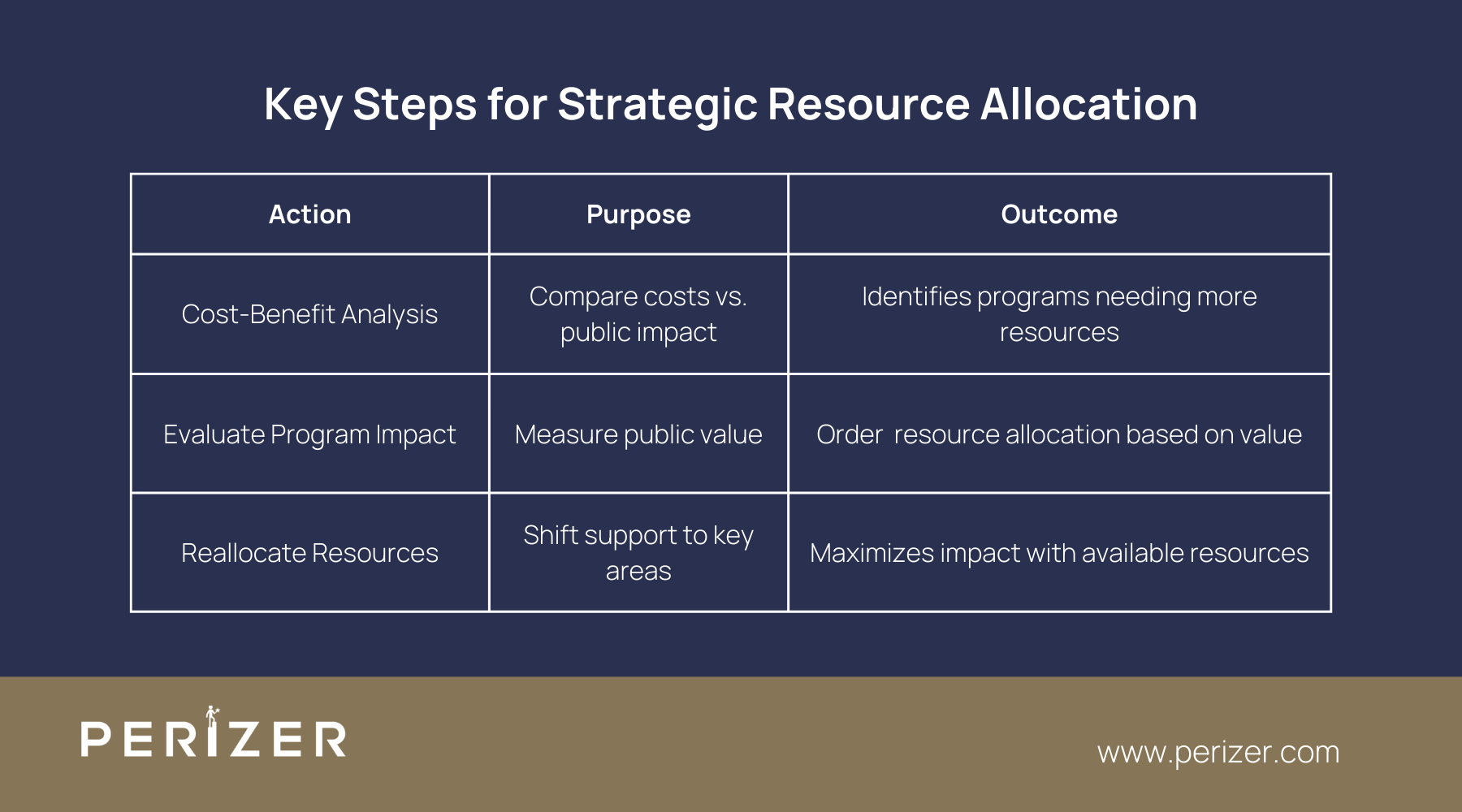 Key Steps for Strategic Resource Allocation

| Action | Purpose | Outcome |
|---|---|---|
| Cost-Benefit Analysis | Compare costs vs. public impact | Identifies programs needing more resources |
| Evaluate Program Impact | Measure public value | Order  resource allocation based on value |
| Reallocate Resources | Shift support to key areas | Maximizes impact with available resources |

PERIZER

www.perizer.com